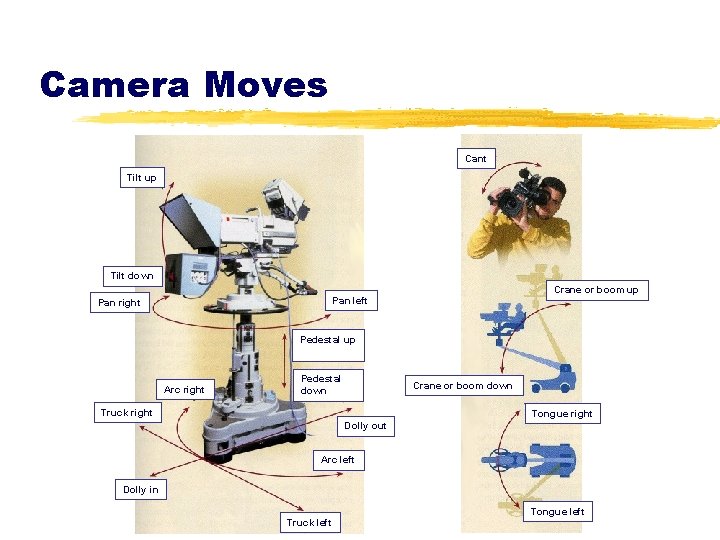 Camera Moves

Tilt up

Tilt down

Pan right

Pan left

Pedestal up

Pedestal down

Arc right

Truck right

Dolly out

Arc left

Dolly in

Truck left

Cant

Crane or boom up

Crane or boom down

Tongue right

Tongue left